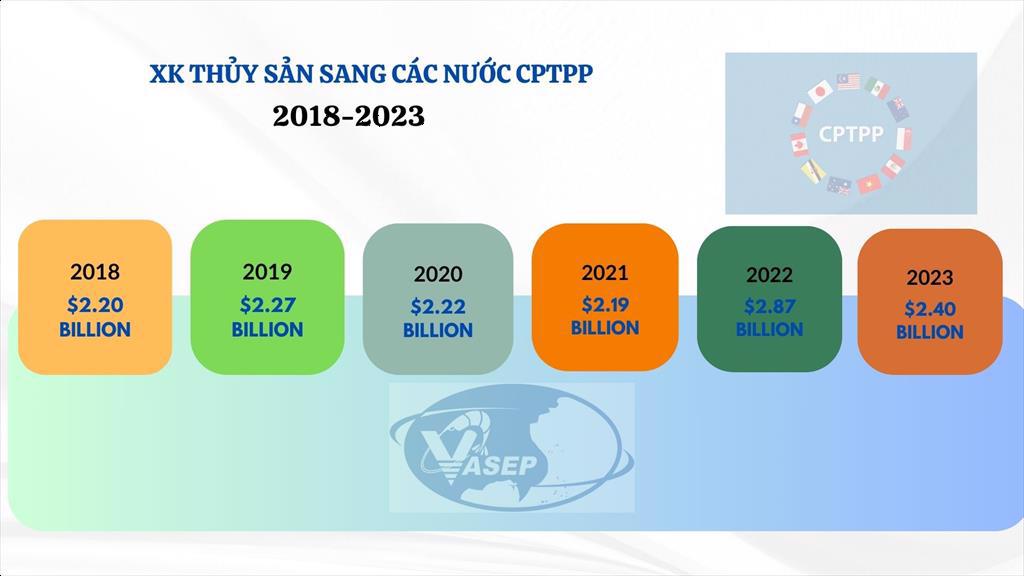 XK THỦY SẢN SANG CÁC NƯỚC CPTPP
2018-2023

CPTPP

2018
$2.20
BILLION

2019
$2.27
BILLION

2020
$2.22
BILLION

2021
$2.19
BILLION

2022
$2.87
BILLION

2023
$2.40
BILLION

VASEP